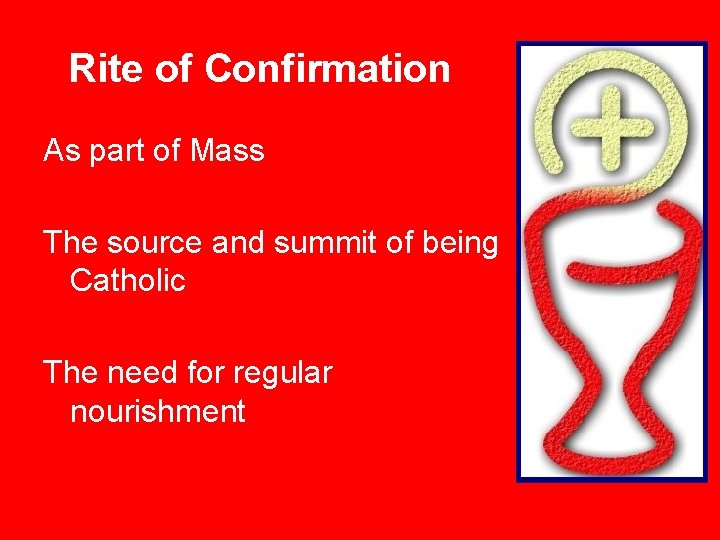 Rite of Confirmation

As part of Mass

The source and summit of being Catholic

The need for regular nourishment